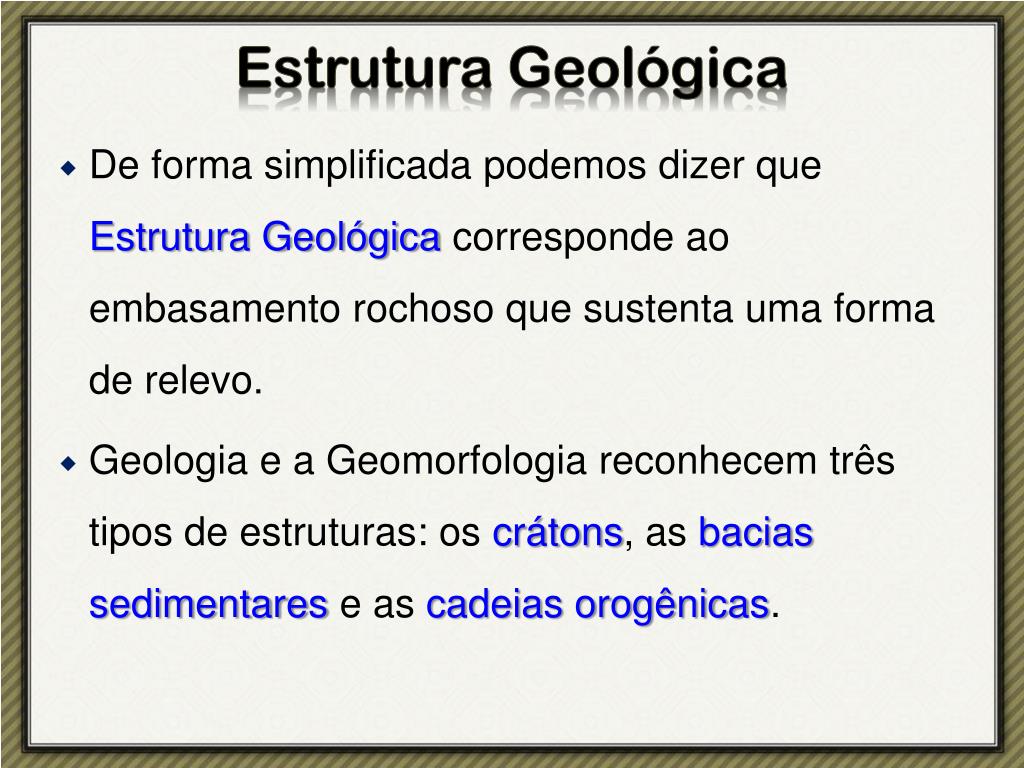 Estrutura Geológica

De forma simplificada podemos dizer que Estrutura Geológica corresponde ao embasamento rochoso que sustenta uma forma de relevo.

Geologia e a Geomorfologia reconhecem três tipos de estruturas: os crátons, as bacias sedimentares e as cadeias orogênicas.